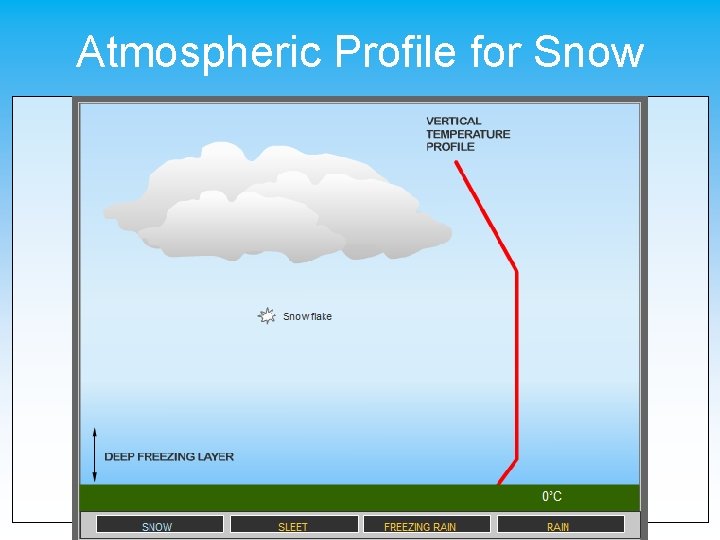 Atmospheric Profile for Snow

VERTICAL TEMPERATURE PROFILE

Snowflake

DEEP FREEZING LAYER

0°C

SNOW

SLEET

FREEZING RAIN

RAIN